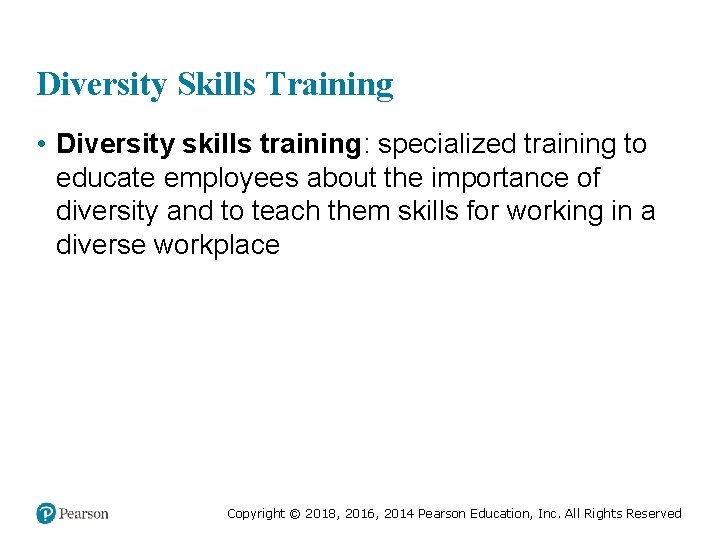 Diversity Skills Training

• Diversity skills training: specialized training to educate employees about the importance of diversity and to teach them skills for working in a diverse workplace

Pearson

Copyright © 2018, 2016, 2014 Pearson Education, Inc. All Rights Reserved